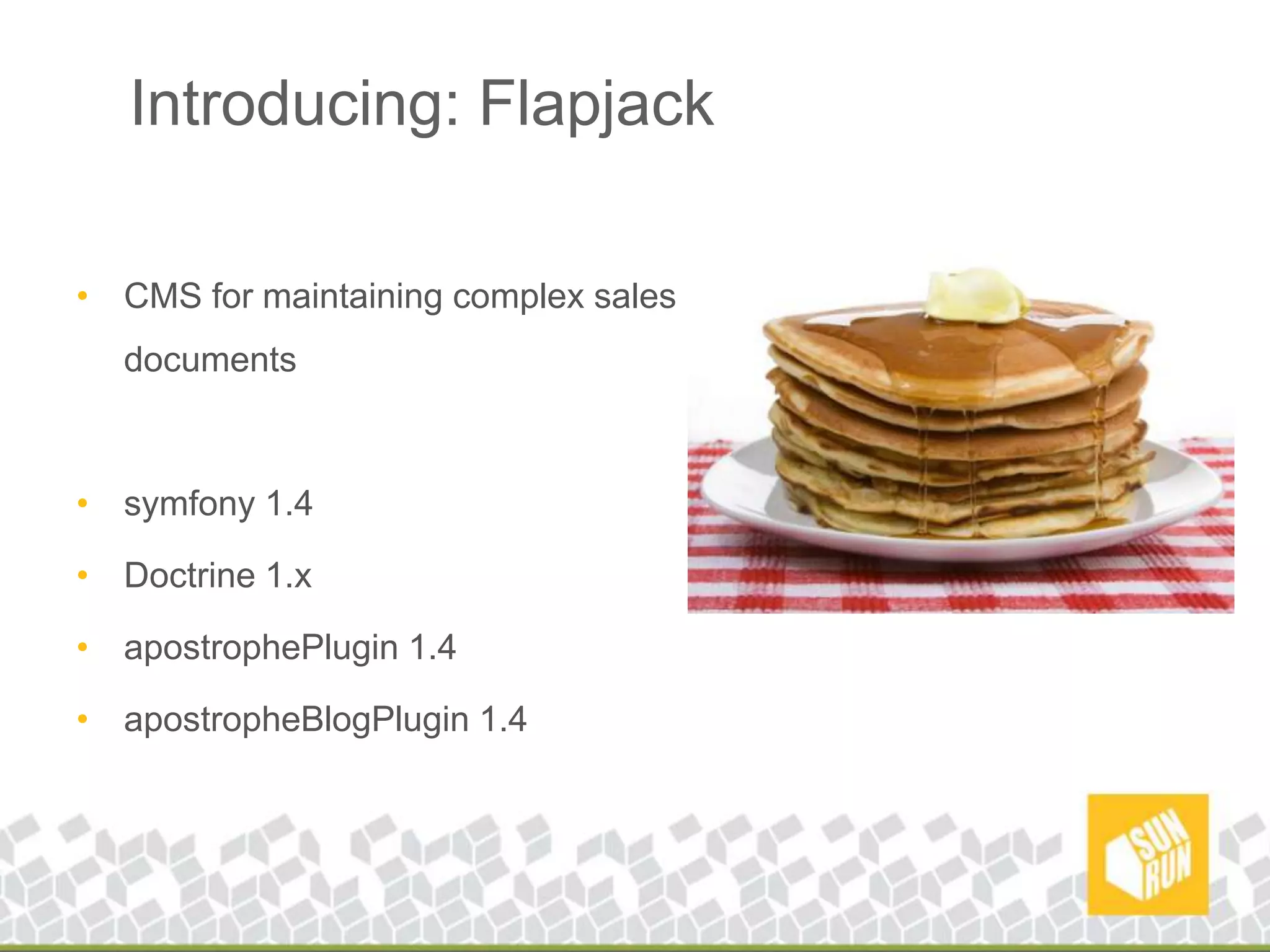 Introducing: Flapjack

• CMS for maintaining complex sales documents

• symfony 1.4
• Doctrine 1.x
• apostrophePlugin 1.4
• apostropheBlogPlugin 1.4

SUN RUN